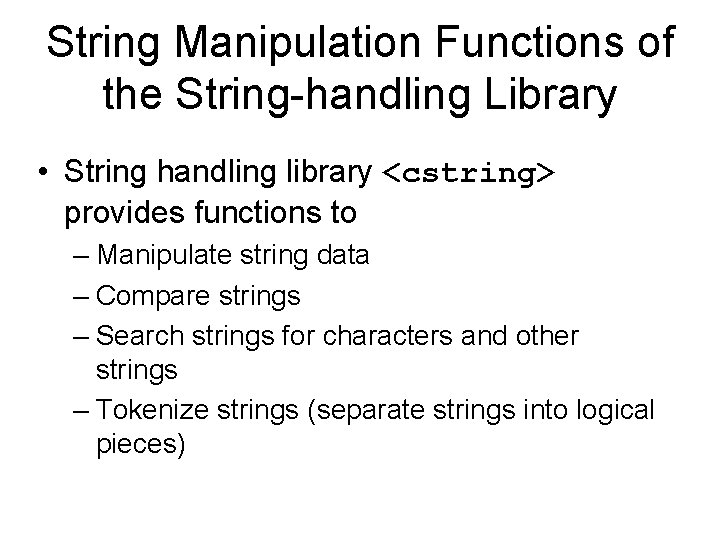 String Manipulation Functions of the String-handling Library

• String handling library <cstring> provides functions to
– Manipulate string data
– Compare strings
– Search strings for characters and other strings
– Tokenize strings (separate strings into logical pieces)